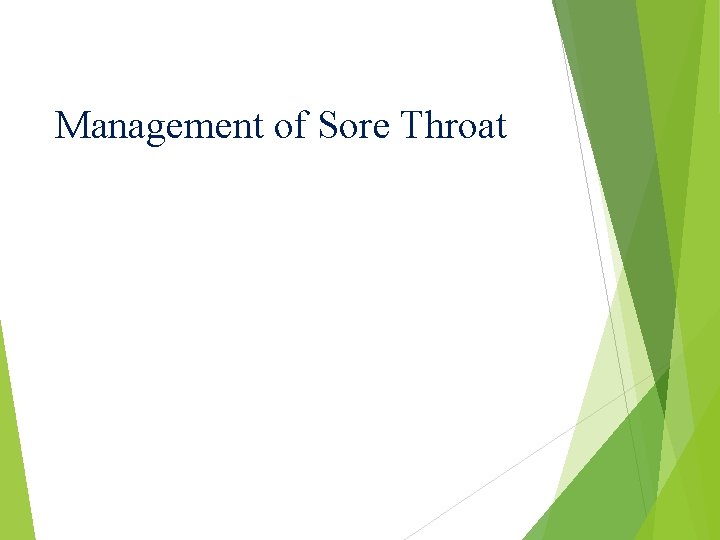 Management of Sore Throat